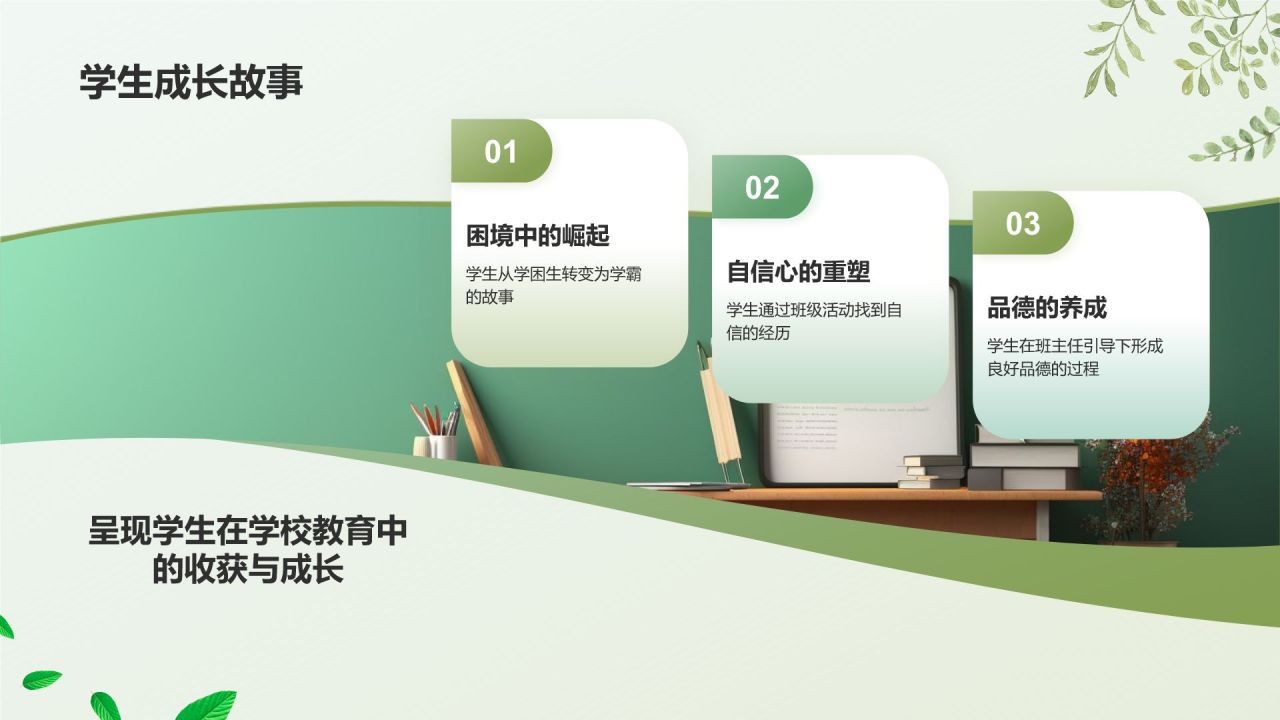 学生成长故事

01

困境中的崛起

学生从学困生转变为学霸的故事

02

自信心的重塑

学生通过班级活动找到自信的经历

03

品德的养成

学生在班主任引导下形成良好品德的过程

呈现学生在学校教育中的收获与成长